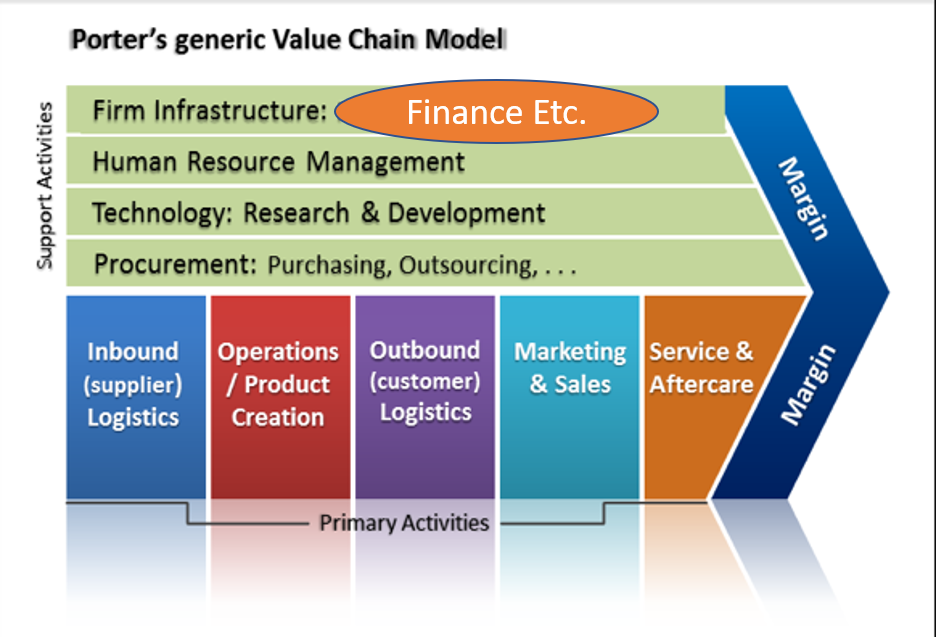 Porter's generic Value Chain Model

Support Activities

Firm Infrastructure: Finance Etc.

Human Resource Management

Technology: Research & Development

Procurement: Purchasing, Outsourcing, . . .

Margin

Inbound (supplier) Logistics

Operations / Product Creation

Outbound (customer) Logistics

Marketing & Sales

Service & Aftercare

Margin

Primary Activities